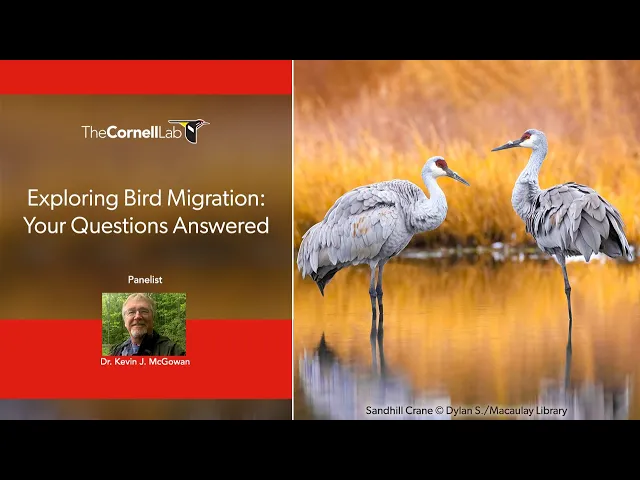 TheCornellLab

Exploring Bird Migration: Your Questions Answered

Panelist

Dr. Kevin J. McGowan

Sandhill Crane © Dylan S./Macaulay Library